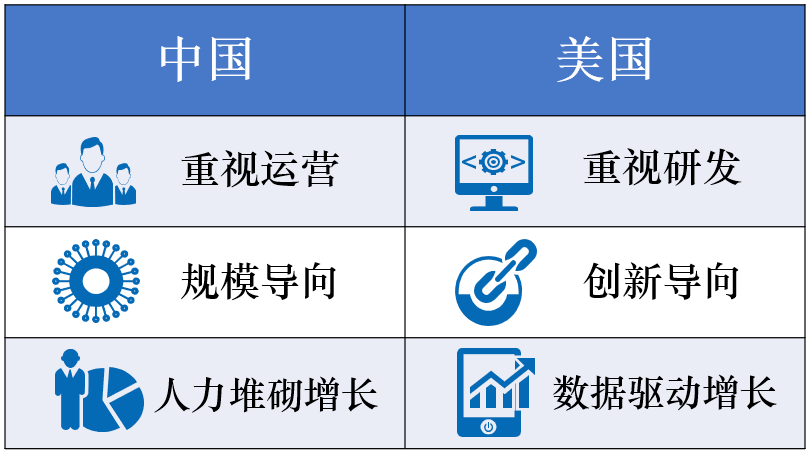 | 中国 | 美国 |
|---|---|
| 重视运营 | 重视研发 |
| 规模导向 | 创新导向 |
| 人力堆砌增长 | 数据驱动增长 |